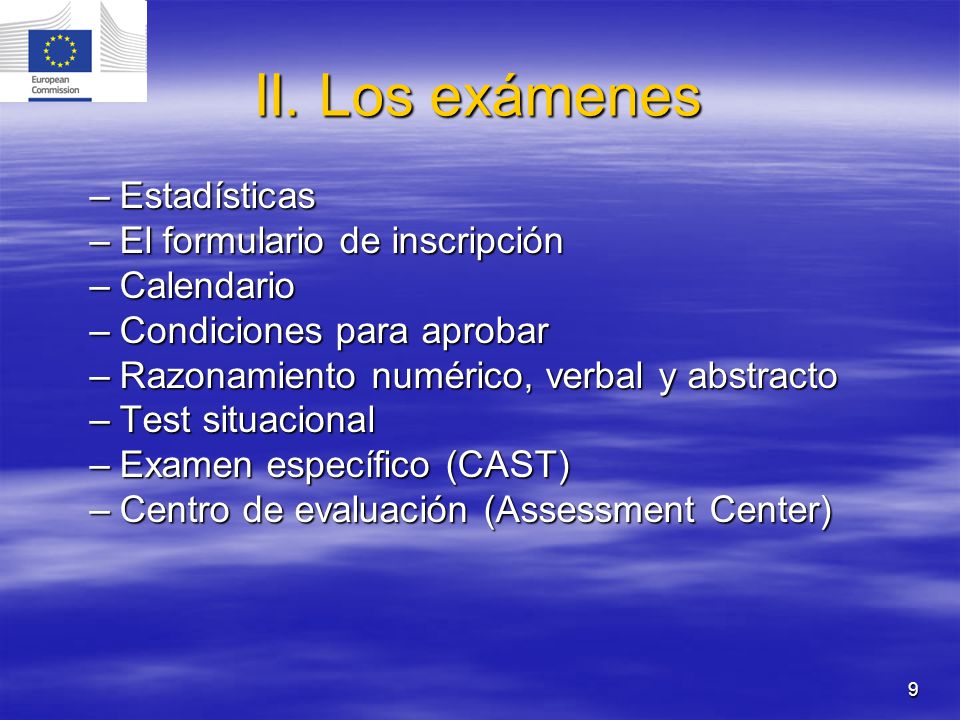 European Commission

II. Los exámenes

– Estadísticas
– El formulario de inscripción
– Calendario
– Condiciones para aprobar
– Razonamiento numérico, verbal y abstracto
– Test situacional
– Examen específico (CAST)
– Centro de evaluación (Assessment Center)

9